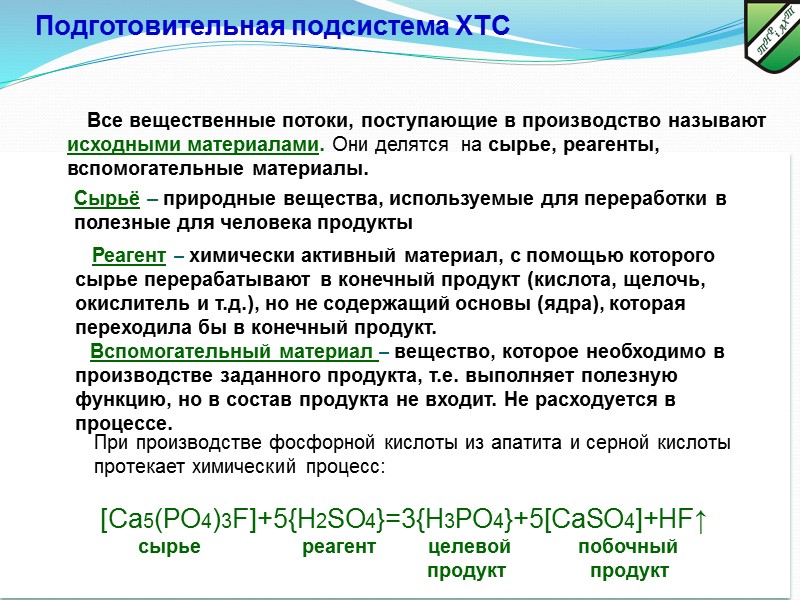 Подготовительная подсистема ХТС

Все вещественные потоки, поступающие в производство называют исходными материалами. Они делятся на сырье, реагенты, вспомогательные материалы.

Сырьё – природные вещества, используемые для переработки в полезные для человека продукты

Реагент – химически активный материал, с помощью которого сырье перерабатывают в конечный продукт (кислота, щелочь, окислитель и т.д.), но не содержащий основы (ядра), которая переходила бы в конечный продукт.

Вспомогательный материал – вещество, которое необходимо в производстве заданного продукта, т.е. выполняет полезную функцию, но в состав продукта не входит. Не расходуется в процессе.

При производстве фосфорной кислоты из апатита и серной кислоты протекает химический процесс:

$[Ca_5(PO_4)_3F]+5\{H_2SO_4\}=3\{H_3PO_4\}+5[CaSO_4]+HF\uparrow$

сырье реагент целевой продукт побочный продукт